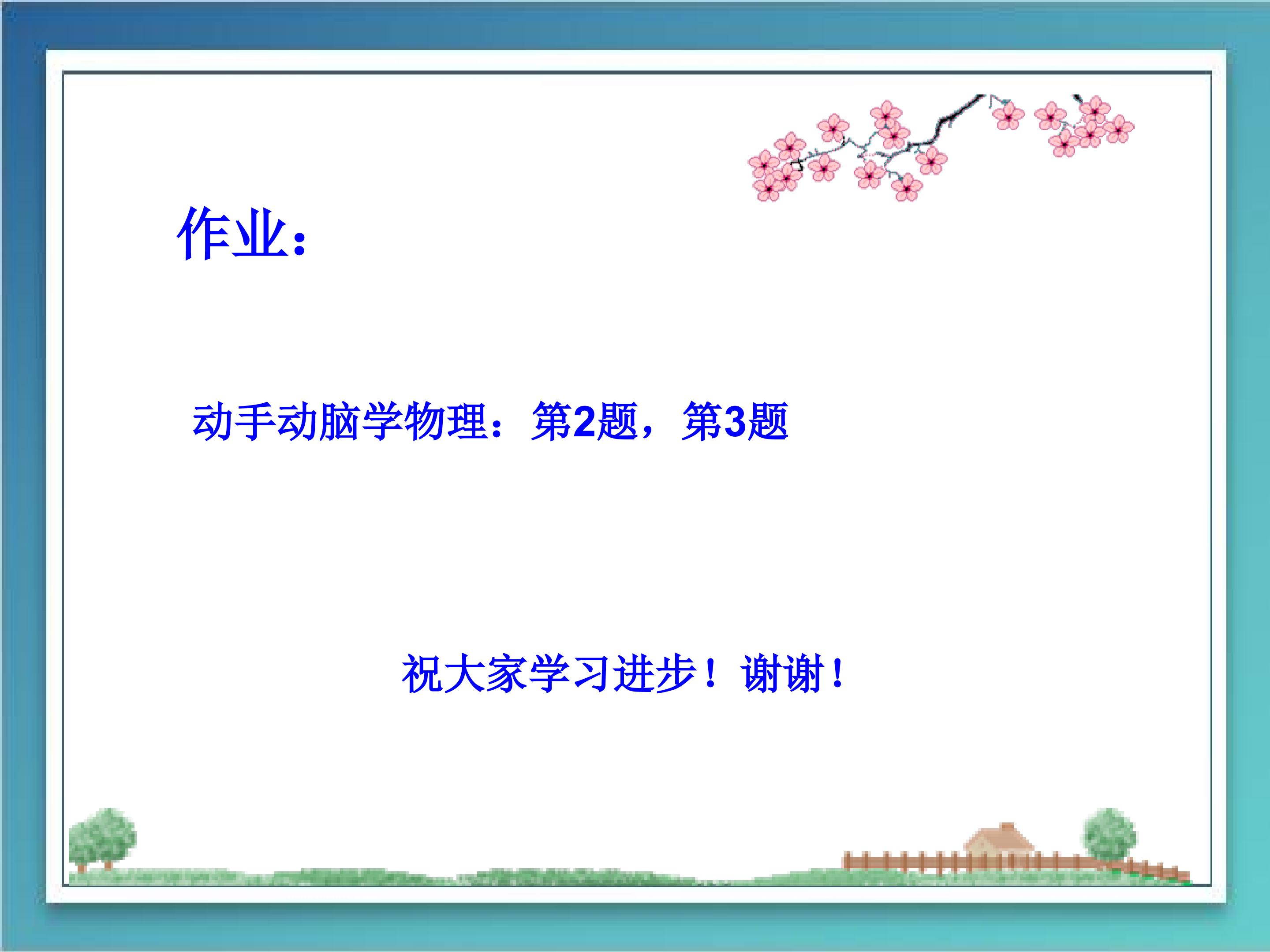 作业：

动手动脑学物理：第2题，第3题

祝大家学习进步！谢谢！